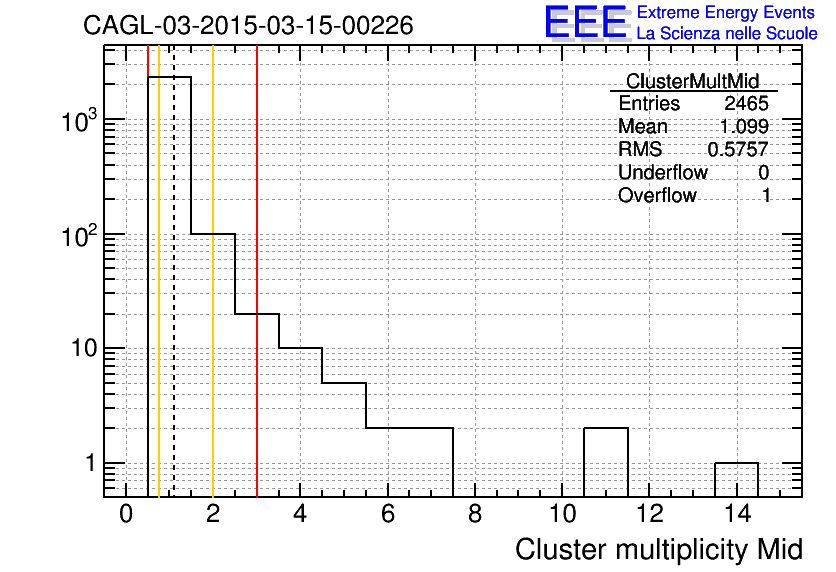 CAGL-03-2015-03-15-00226

EEE Extreme Energy Events
La Scienza nelle Scuole

| ClusterMultMid | |
|---|---|
| Entries | 2465 |
| Mean | 1.099 |
| RMS | 0.5757 |
| Underflow | 0 |
| Overflow | 1 |

$10^3$
$10^2$
10
1

0 2 4 6 8 10 12 14

Cluster multiplicity Mid